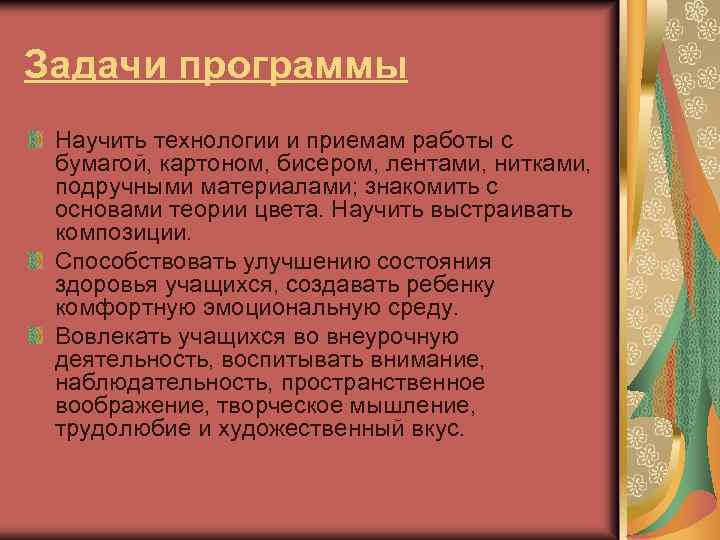 Задачи программы

Научить технологии и приемам работы с бумагой, картоном, бисером, лентами, нитками, подручными материалами; знакомить с основами теории цвета. Научить выстраивать композиции.

Способствовать улучшению состояния здоровья учащихся, создавать ребенку комфортную эмоциональную среду.

Вовлекать учащихся во внеурочную деятельность, воспитывать внимание, наблюдательность, пространственное воображение, творческое мышление, трудолюбие и художественный вкус.